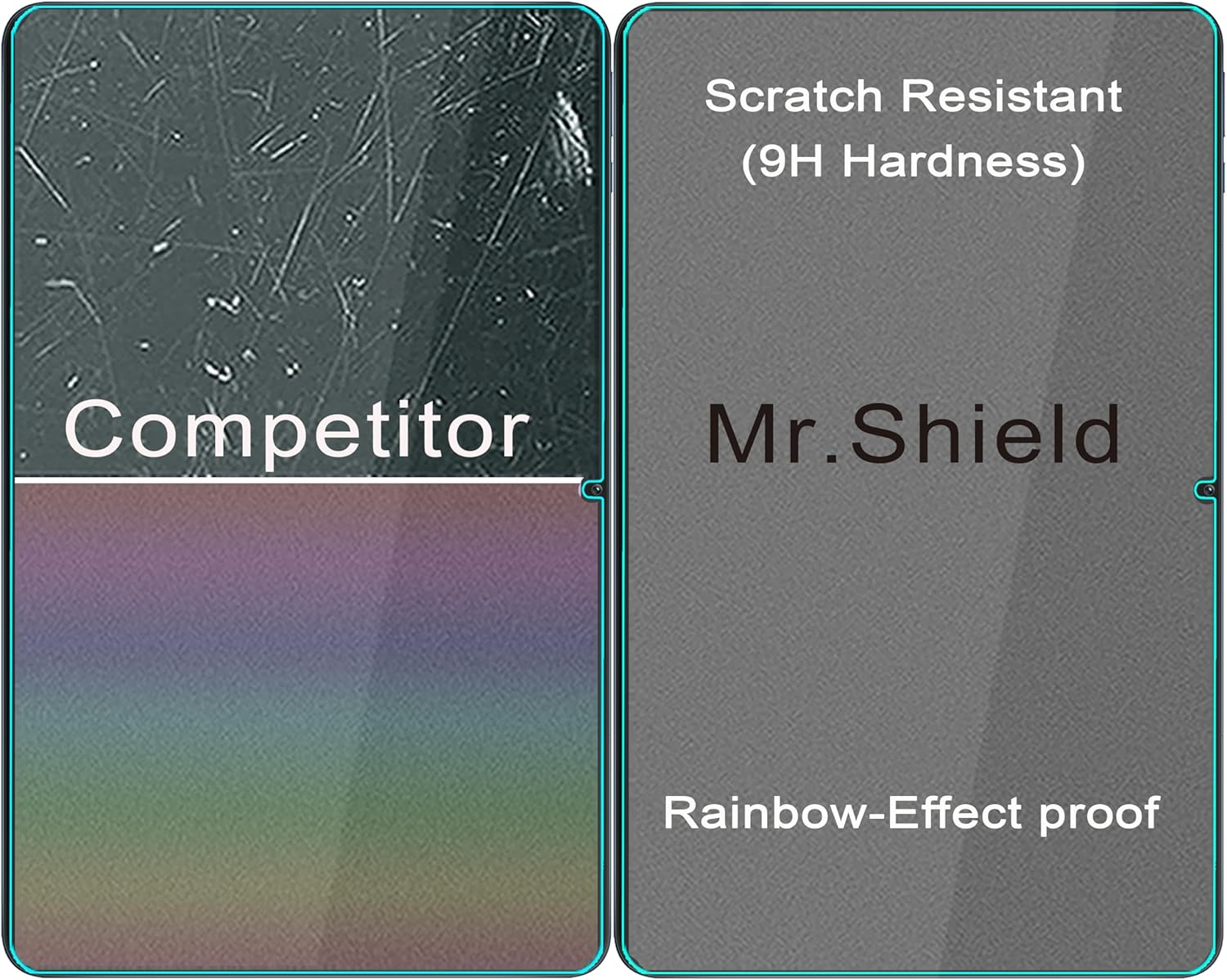 Competitor

Scratch Resistant (9H Hardness)

Mr.Shield

Rainbow-Effect proof